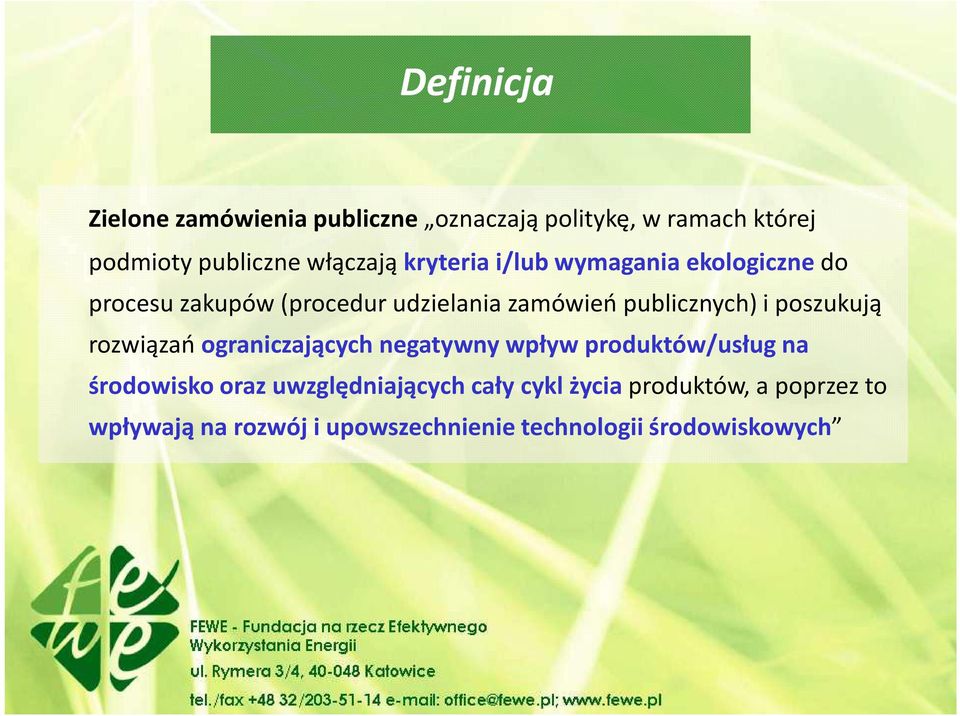 Definicja

Zielone zamówienia publiczne „oznaczają politykę, w ramach której podmioty publiczne włączają kryteria i/lub wymagania ekologiczne do procesu zakupów (procedur udzielania zamówień publicznych) i poszukują rozwiązań ograniczających negatywny wpływ produktów/usług na środowisko oraz uwzględniających cały cykl życia produktów, a poprzez to wpływają na rozwój i upowszechnienie technologii środowiskowych”

fewe

FEWE - Fundacja na rzecz Efektywnego Wykorzystania Energii
ul. Rymera 3/4, 40-048 Katowice
tel./fax +48 32/203-51-14 e-mail: office@fewe.pl; www.fewe.pl